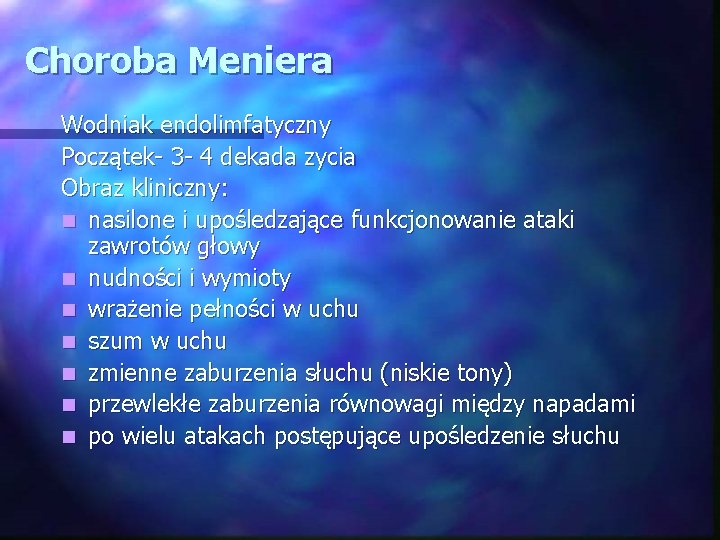 Choroba Meniera

Wodniak endolimfatyczny
Początek- 3- 4 dekada zycia
Obraz kliniczny:
- nasilone i upośledzające funkcjonowanie ataki zawrotów głowy
- nudności i wymioty
- wrażenie pełności w uchu
- szum w uchu
- zmienne zaburzenia słuchu (niskie tony)
- przewlekłe zaburzenia równowagi między napadami
- po wielu atakach postępujące upośledzenie słuchu